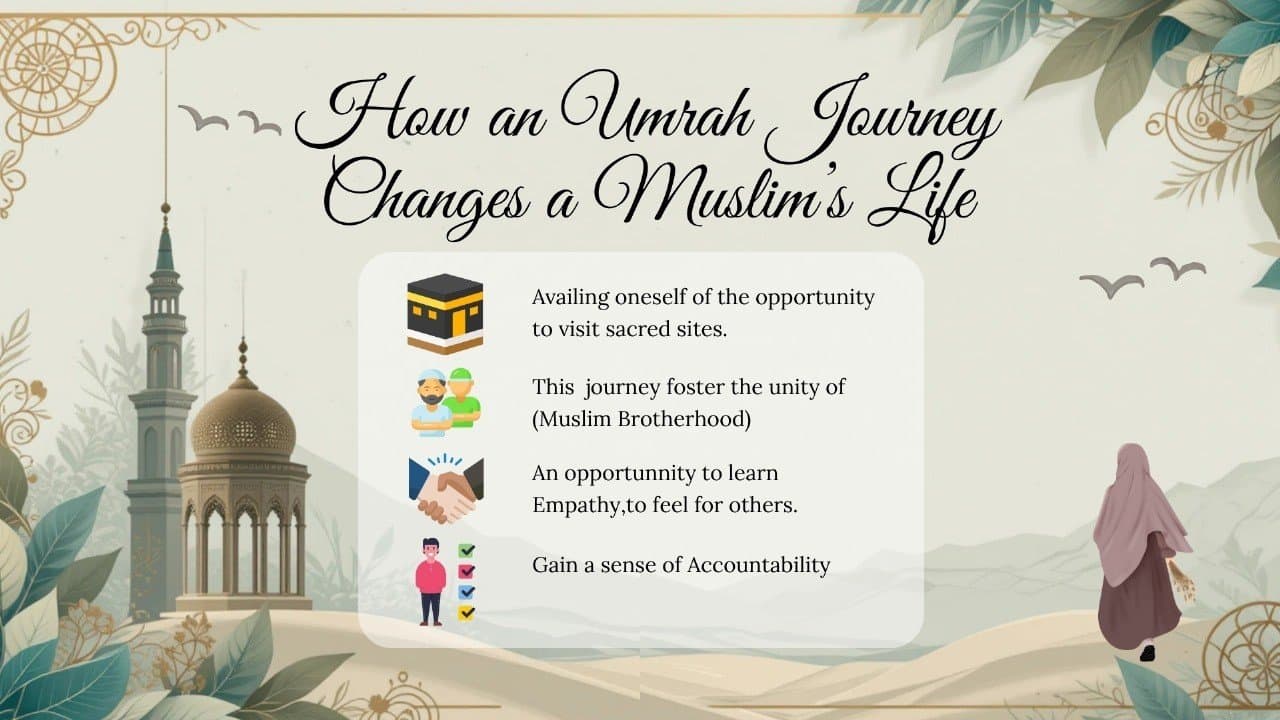 How an Umrah Journey Changes a Muslim's Life

Availing oneself of the opportunity to visit sacred sites.

This journey foster the unity of (Muslim Brotherhood)

An opportunnity to learn Empathy,to feel for others.

Gain a sense of Accountability